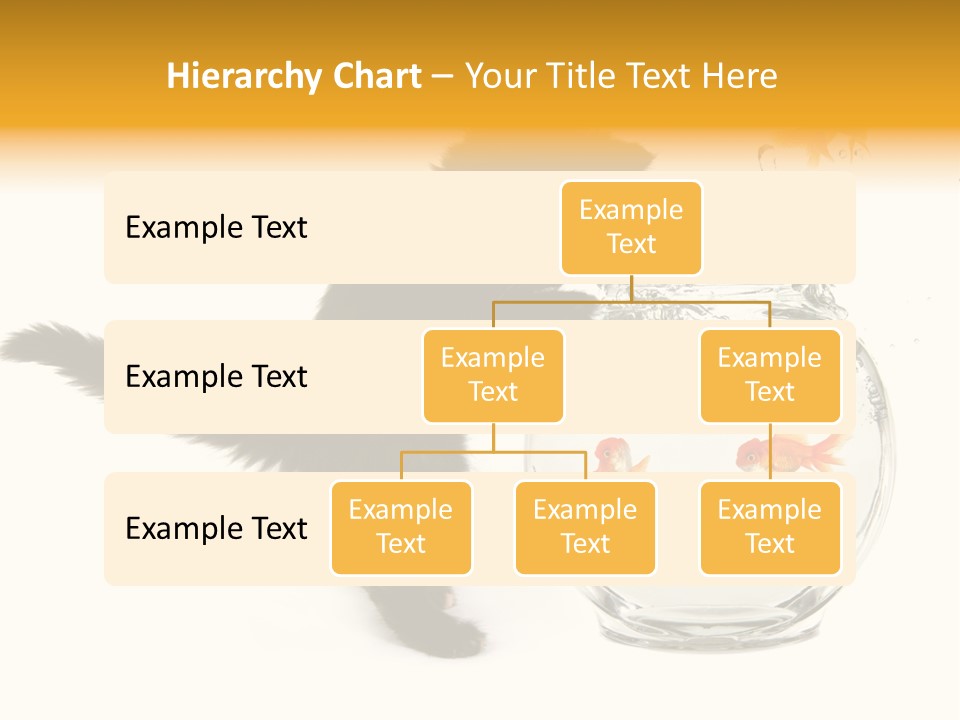 Hierarchy Chart – Your Title Text Here

Example Text

Example Text

Example Text

Example Text

Example Text

Example Text

Example Text

Example Text

Example Text